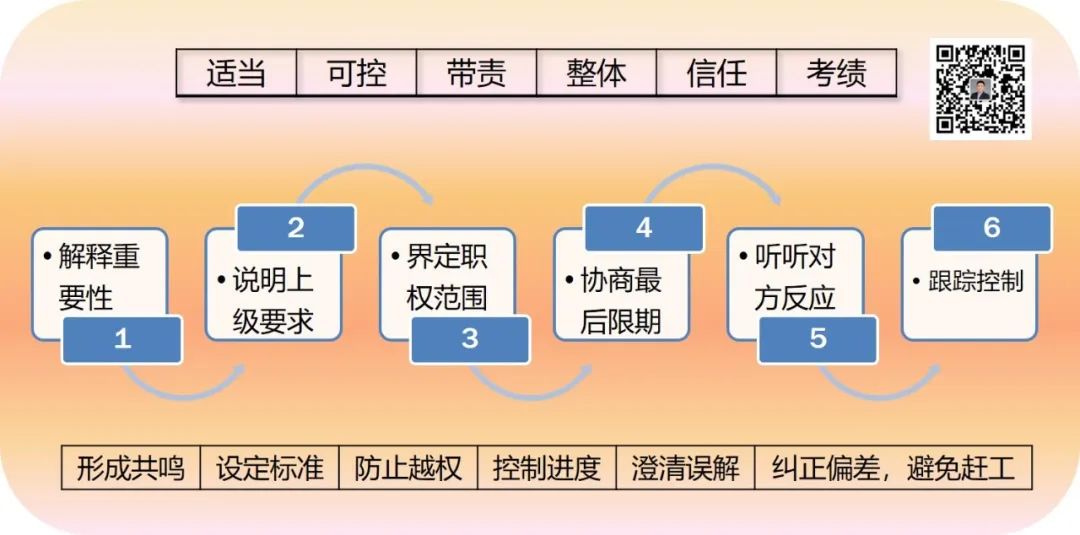 | 适当 | 可控 | 带责 | 整体 | 信任 | 考绩 |
|---|---|---|---|---|---|

• 解释重要性
1

2
• 说明上级要求

• 界定职权范围
3

4
• 协商最后限期

• 听听对方反应
5

6
• 跟踪控制

| 形成共鸣 | 设定标准 | 防止越权 | 控制进度 | 澄清误解 | 纠正偏差，避免赶工 |
|---|---|---|---|---|---|